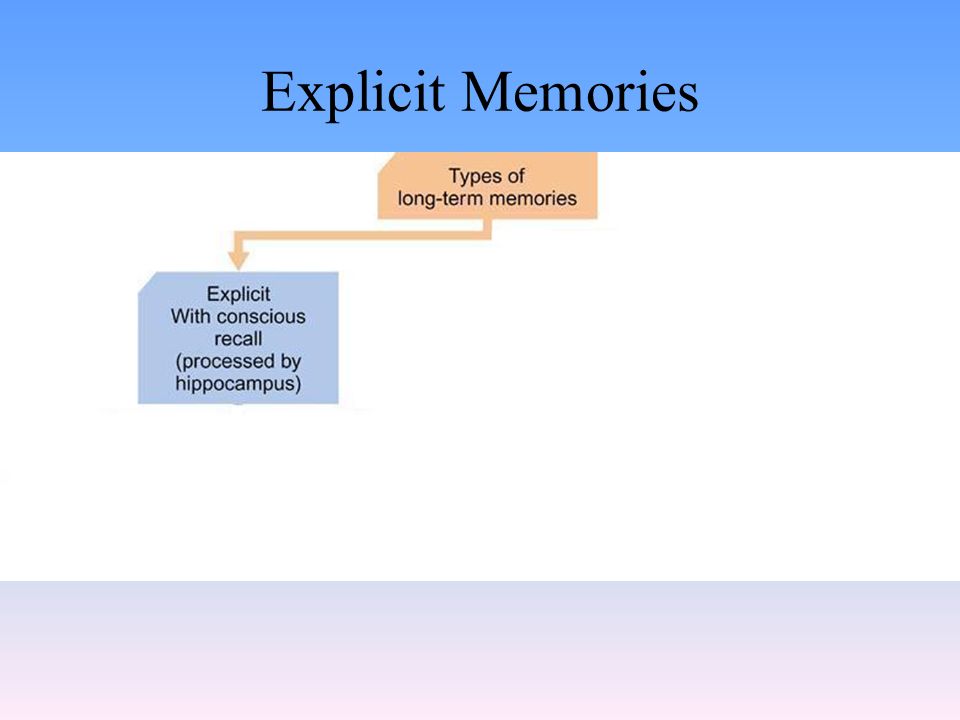 Explicit Memories

Types of long-term memories

Explicit
With conscious recall
(processed by hippocampus)